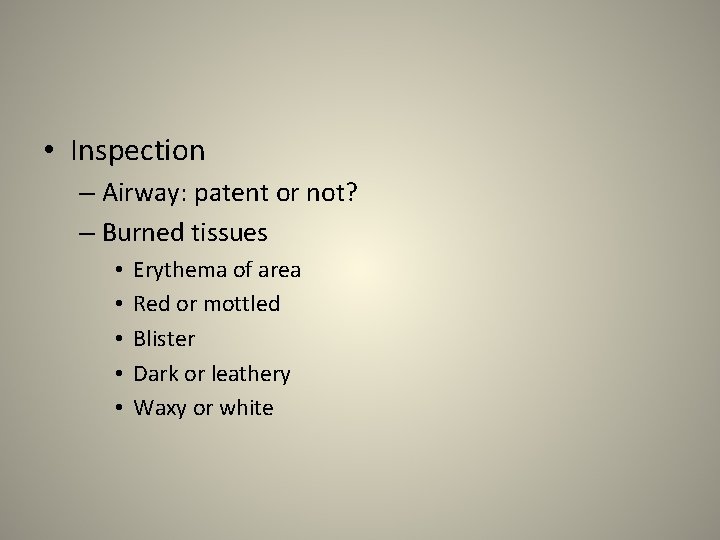 • Inspection
– Airway: patent or not?
– Burned tissues
• Erythema of area
• Red or mottled
• Blister
• Dark or leathery
• Waxy or white